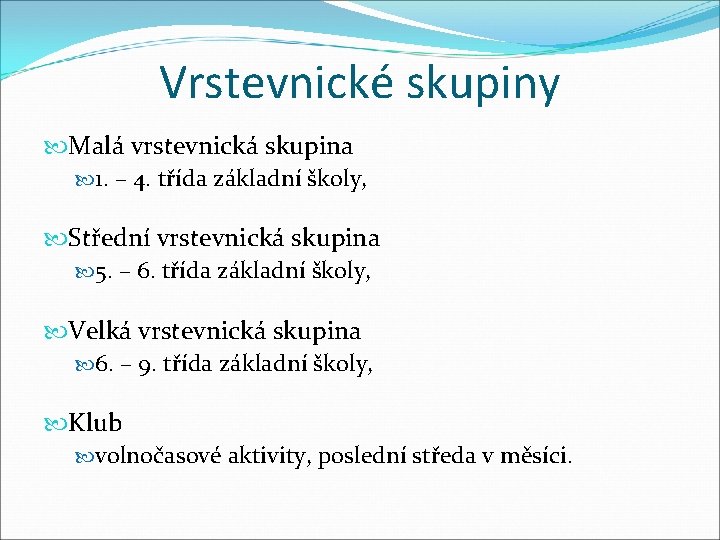 Vrstevnické skupiny

Malá vrstevnická skupina

1. – 4. třída základní školy,

Střední vrstevnická skupina

5. – 6. třída základní školy,

Velká vrstevnická skupina

6. – 9. třída základní školy,

Klub

volnočasové aktivity, poslední středa v měsíci.